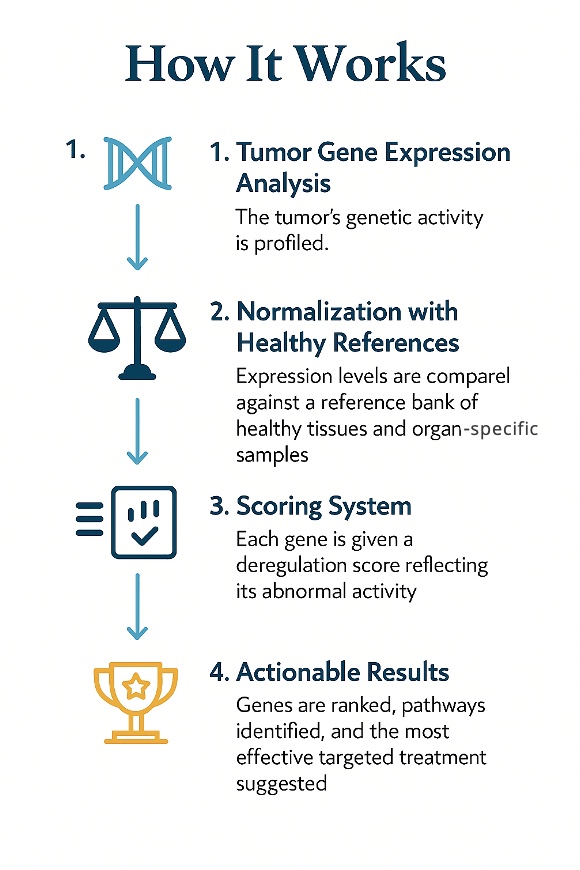 How It Works

1.

1. Tumor Gene Expression Analysis

The tumor's genetic activity is profiled.

2. Normalization with Healthy References

Expression levels are comparel against a reference bank of healthy tissues and organ-specific samples

3. Scoring System

Each gene is given a deregulation score reflecting its abnormal activity

4. Actionable Results

Genes are ranked, pathways identified, and the most effective targeted treatment suggested